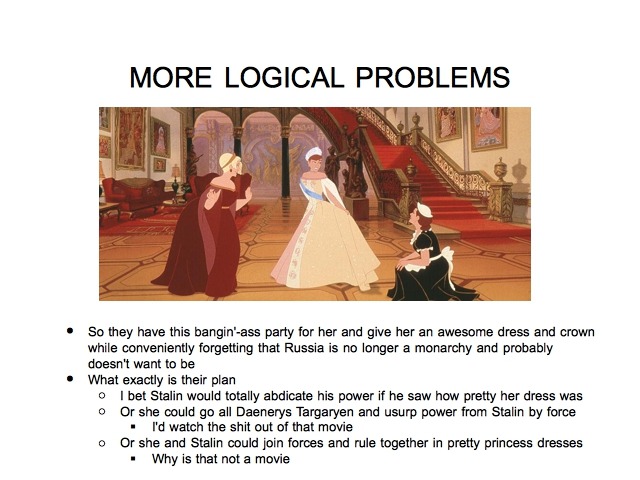 MORE LOGICAL PROBLEMS

- So they have this bangin'-ass party for her and give her an awesome dress and crown while conveniently forgetting that Russia is no longer a monarchy and probably doesn't want to be
- What exactly is their plan
  - I bet Stalin would totally abdicate his power if he saw how pretty her dress was
  - Or she could go all Daenerys Targaryen and usurp power from Stalin by force
    - I'd watch the shit out of that movie
  - Or she and Stalin could join forces and rule together in pretty princess dresses
    - Why is that not a movie